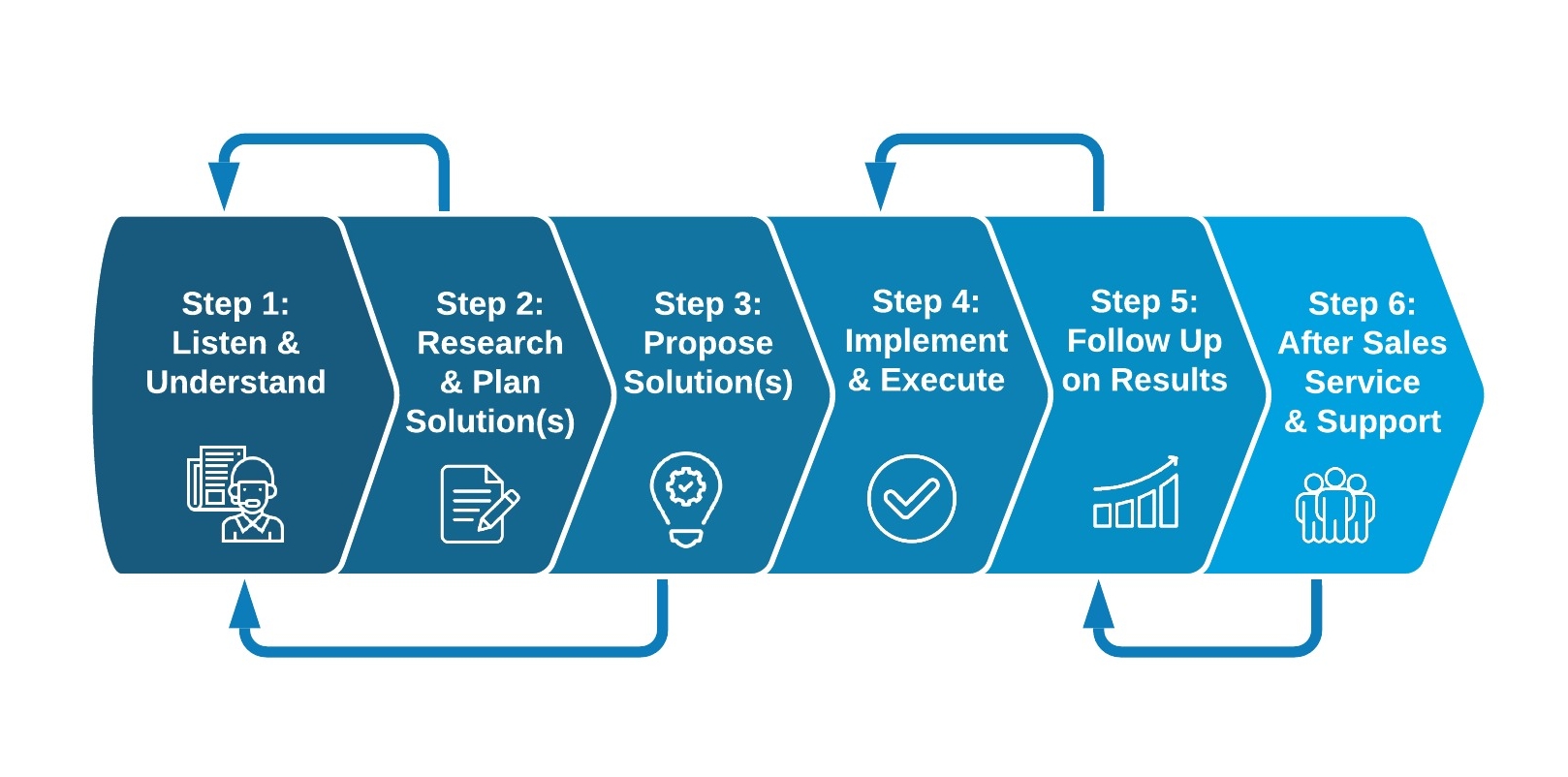 Step 1:
Listen &
Understand

Step 2:
Research
& Plan
Solution(s)

Step 3:
Propose
Solution(s)

Step 4:
Implement
& Execute

Step 5:
Follow Up
on Results

Step 6:
After Sales
Service
& Support